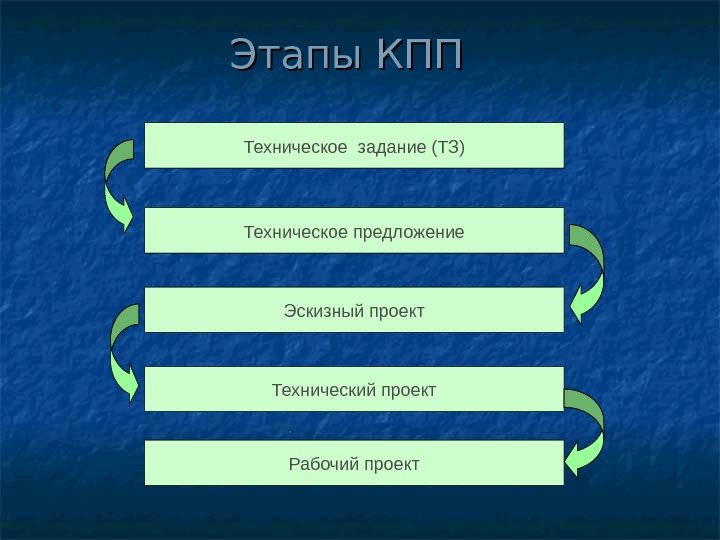 Этапы КПП

Техническое задание (ТЗ)

Техническое предложение

Эскизный проект

Технический проект

Рабочий проект